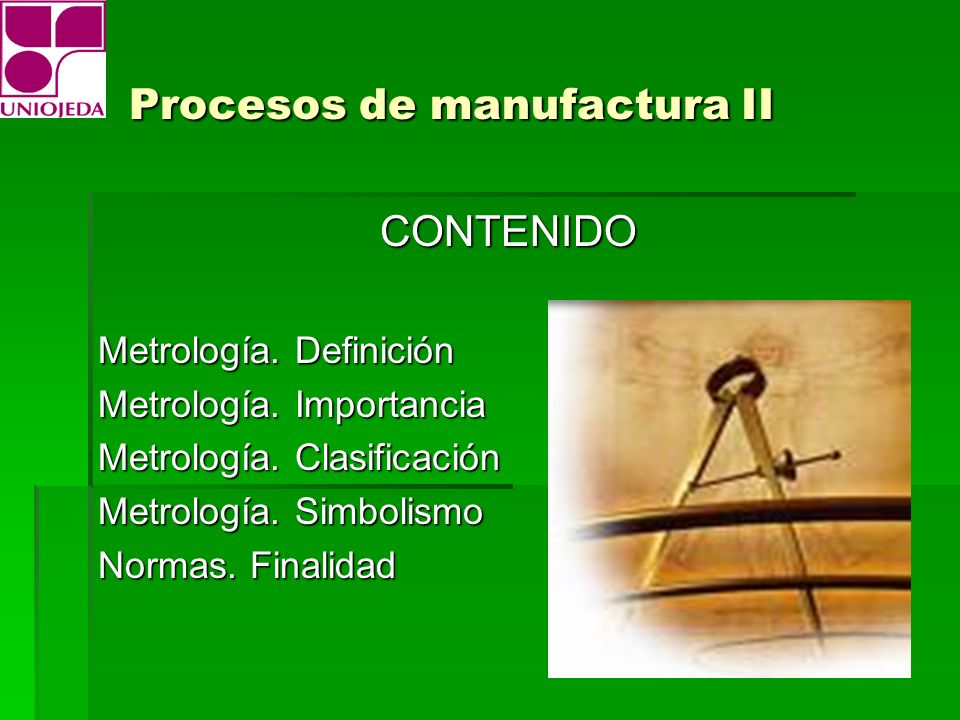 UNIOJEDA

Procesos de manufactura II

CONTENIDO

Metrología. Definición
Metrología. Importancia
Metrología. Clasificación
Metrología. Simbolismo
Normas. Finalidad